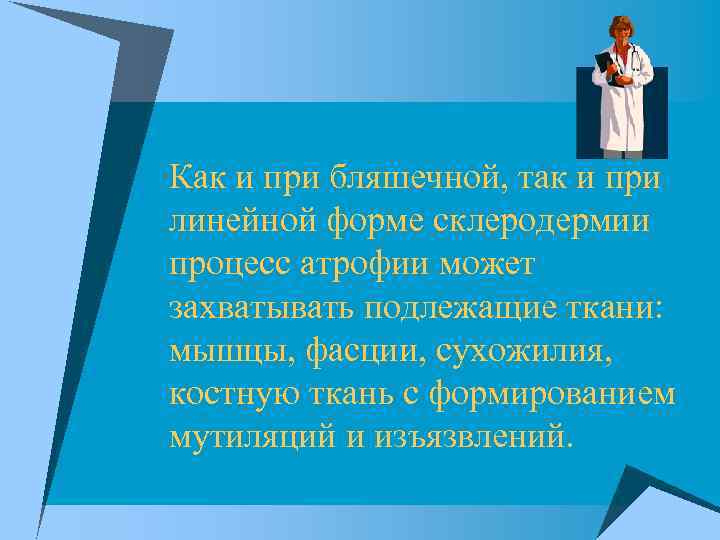 Как и при бляшечной, так и при линейной форме склеродермии процесс атрофии может захватывать подлежащие ткани: мышцы, фасции, сухожилия, костную ткань с формированием мутиляций и изъязвлений.